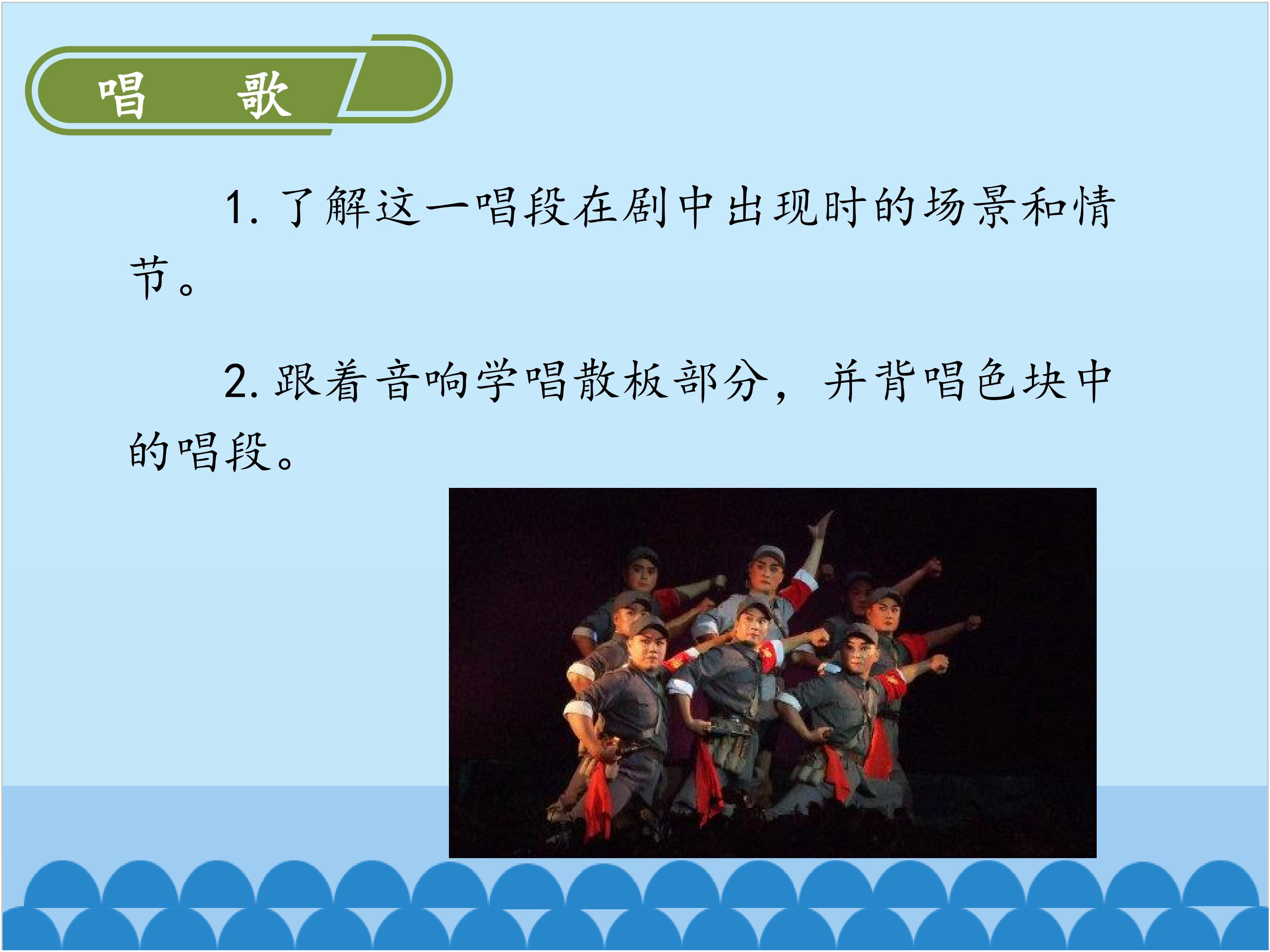 唱 歌

1.了解这一唱段在剧中出现时的场景和情节。

2.跟着音响学唱散板部分，并背唱色块中的唱段。